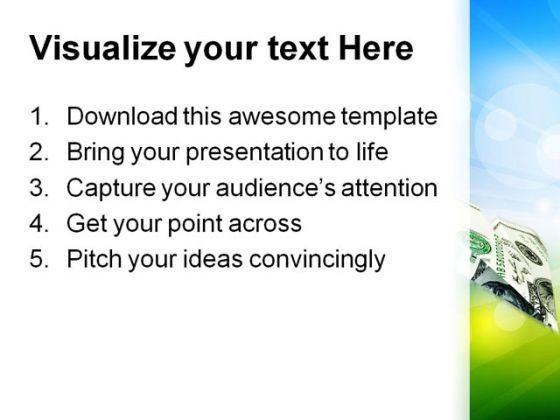 Visualize your text Here

1. Download this awesome template
2. Bring your presentation to life
3. Capture your audience's attention
4. Get your point across
5. Pitch your ideas convincingly